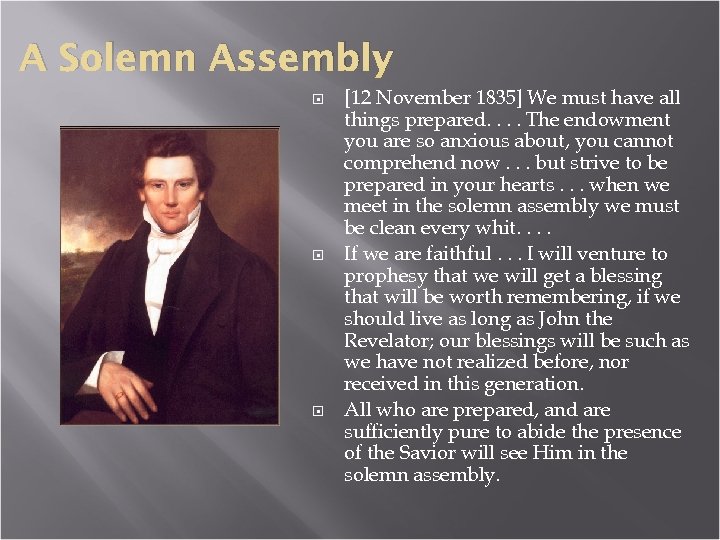 A Solemn Assembly

[12 November 1835] We must have all things prepared. . . . The endowment you are so anxious about, you cannot comprehend now . . . but strive to be prepared in your hearts . . . when we meet in the solemn assembly we must be clean every whit. . . .

If we are faithful . . . I will venture to prophesy that we will get a blessing that will be worth remembering, if we should live as long as John the Revelator; our blessings will be such as we have not realized before, nor received in this generation.

All who are prepared, and are sufficiently pure to abide the presence of the Savior will see Him in the solemn assembly.